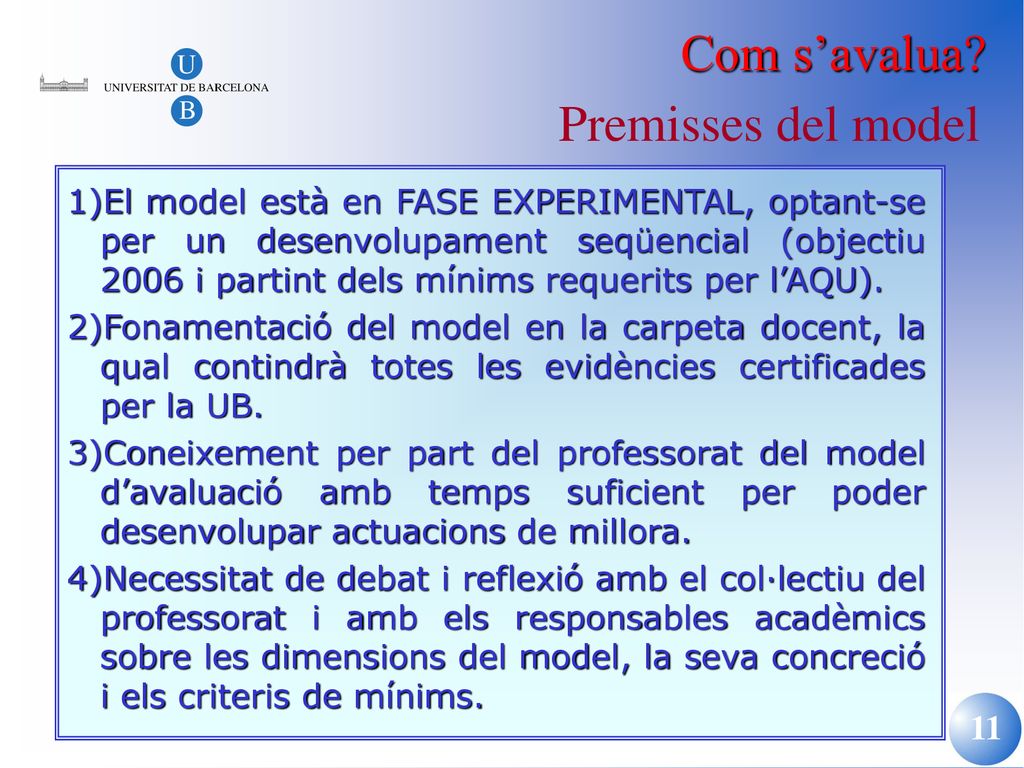 U
UNIVERSITAT DE BARCELONA
B

Com s’avalua?
Premisses del model

1)El model està en FASE EXPERIMENTAL, optant-se per un desenvolupament seqüencial (objectiu 2006 i partint dels mínims requerits per l’AQU).

2)Fonamentació del model en la carpeta docent, la qual contindrà totes les evidències certificades per la UB.

3)Coneixement per part del professorat del model d’avaluació amb temps suficient per poder desenvolupar actuacions de millora.

4)Necessitat de debat i reflexió amb el col·lectiu del professorat i amb els responsables acadèmics sobre les dimensions del model, la seva concreció i els criteris de mínims.

11